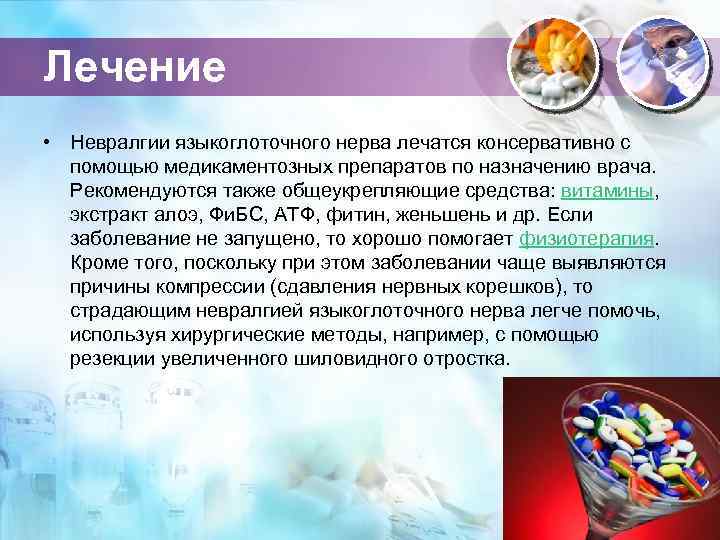 Лечение

• Невралгии языкоглоточного нерва лечатся консервативно с помощью медикаментозных препаратов по назначению врача. Рекомендуются также общеукрепляющие средства: витамины, экстракт алоэ, ФиБС, АТФ, фитин, женьшень и др. Если заболевание не запущено, то хорошо помогает физиотерапия. Кроме того, поскольку при этом заболевании чаще выявляются причины компрессии (сдавления нервных корешков), то страдающим невралгией языкоглоточного нерва легче помочь, используя хирургические методы, например, с помощью резекции увеличенного шиловидного отростка.